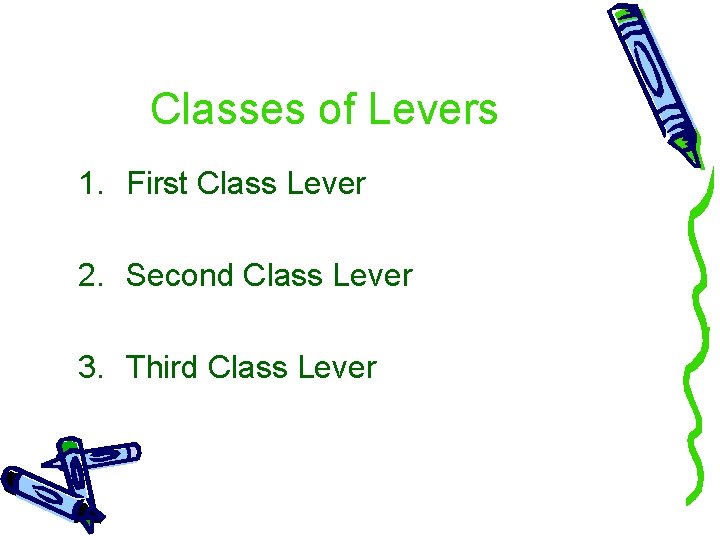 Classes of Levers

1. First Class Lever

2. Second Class Lever

3. Third Class Lever